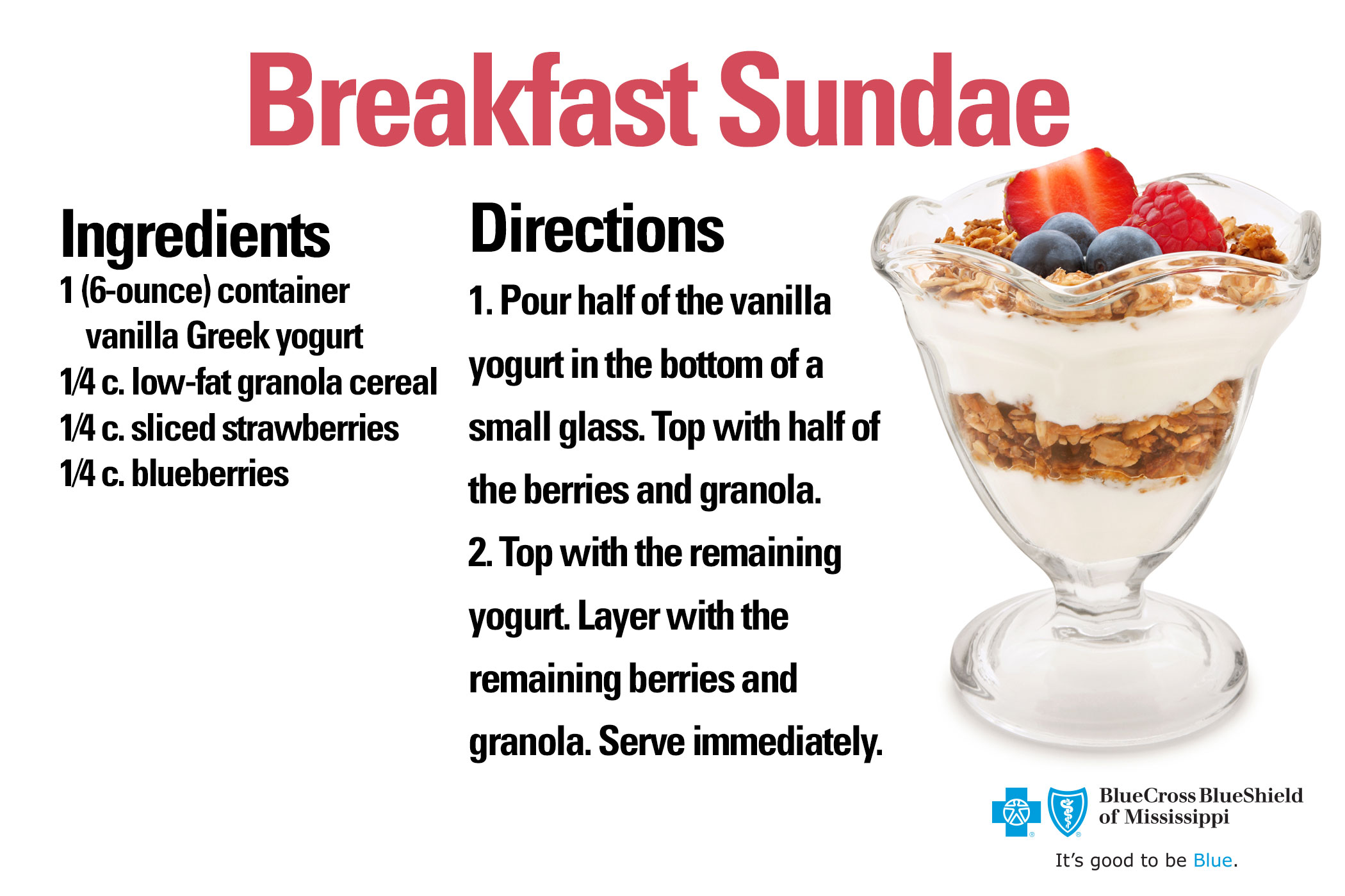 Breakfast Sundae

Ingredients

1 (6-ounce) container vanilla Greek yogurt
1/4 c. low-fat granola cereal
1/4 c. sliced strawberries
1/4 c. blueberries

Directions

1. Pour half of the vanilla yogurt in the bottom of a small glass. Top with half of the berries and granola.
2. Top with the remaining yogurt. Layer with the remaining berries and granola. Serve immediately.

BlueCross BlueShield of Mississippi

It's good to be Blue.